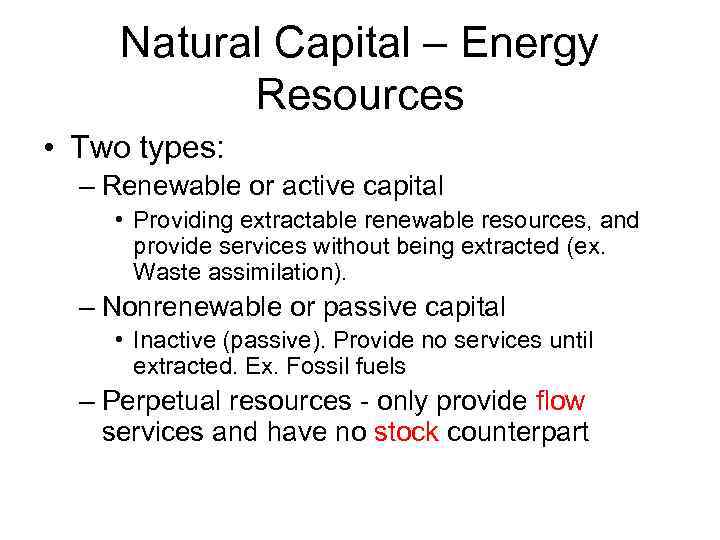 Natural Capital – Energy Resources

• Two types:
– Renewable or active capital
• Providing extractable renewable resources, and provide services without being extracted (ex. Waste assimilation).
– Nonrenewable or passive capital
• Inactive (passive). Provide no services until extracted. Ex. Fossil fuels
– Perpetual resources - only provide flow services and have no stock counterpart